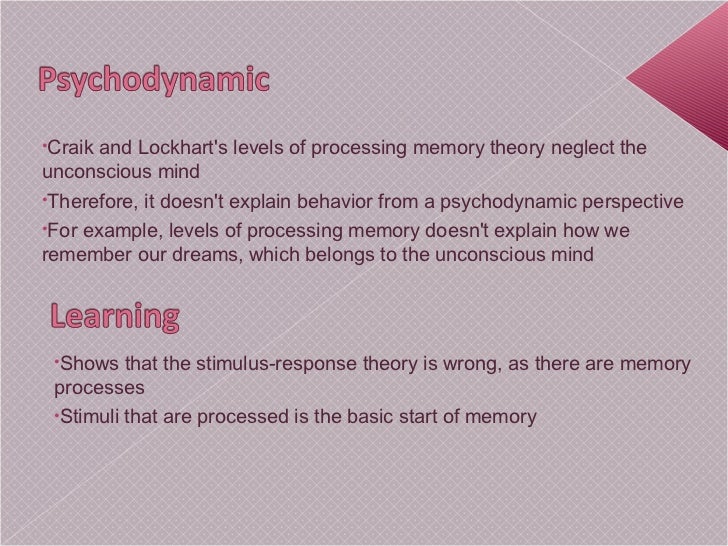 Psychodynamic

•Craik and Lockhart's levels of processing memory theory neglect the unconscious mind

•Therefore, it doesn't explain behavior from a psychodynamic perspective

•For example, levels of processing memory doesn't explain how we remember our dreams, which belongs to the unconscious mind

Learning

•Shows that the stimulus-response theory is wrong, as there are memory processes

•Stimuli that are processed is the basic start of memory